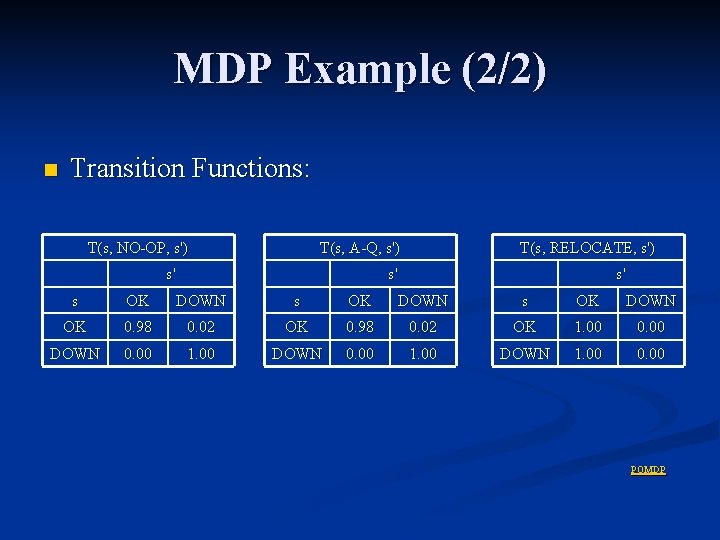 MDP Example (2/2)

Transition Functions:

| T(s, NO-OP, s') | | |
|---|---|---|
| | s' | |
| s | OK | DOWN |
| OK | 0.98 | 0.02 |
| DOWN | 0.00 | 1.00 |

| T(s, A-Q, s') | | |
|---|---|---|
| | s' | |
| s | OK | DOWN |
| OK | 0.98 | 0.02 |
| DOWN | 0.00 | 1.00 |

| T(s, RELOCATE, s') | | |
|---|---|---|
| | s' | |
| s | OK | DOWN |
| OK | 1.00 | 0.00 |
| DOWN | 1.00 | 0.00 |

POMDP